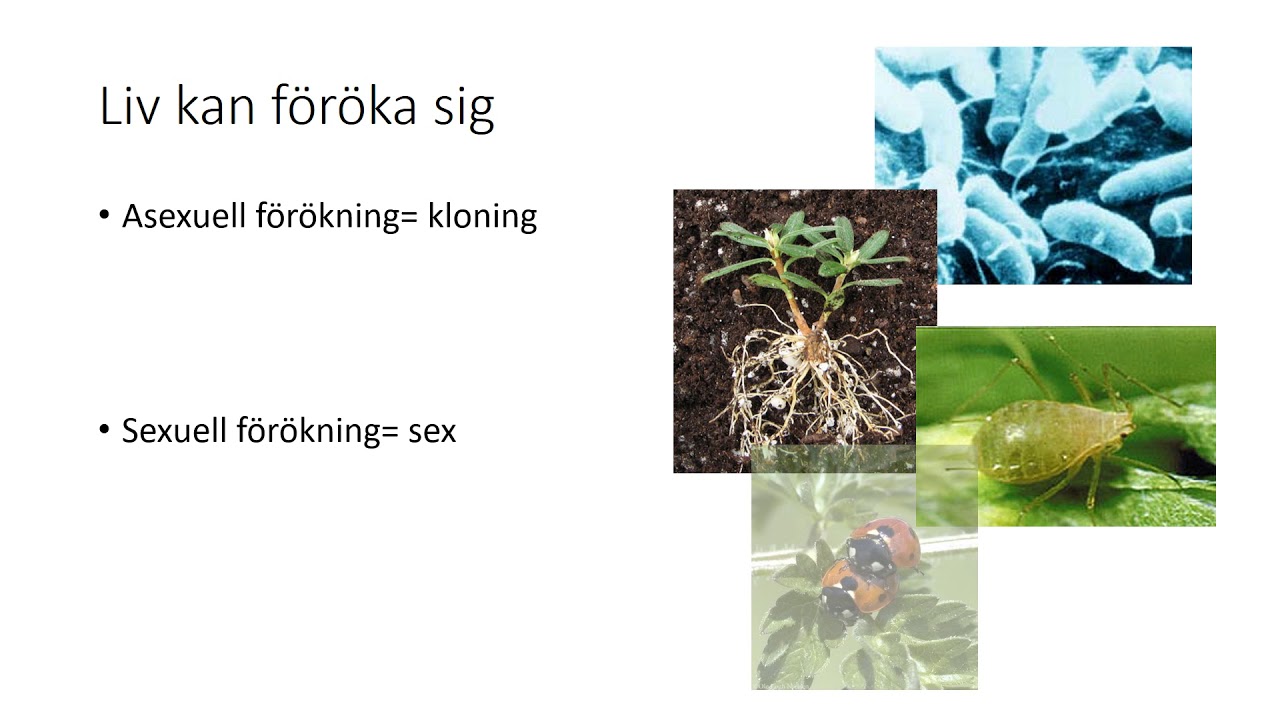 Liv kan föröka sig

• Asexuell förökning= kloning

• Sexuell förökning= sex